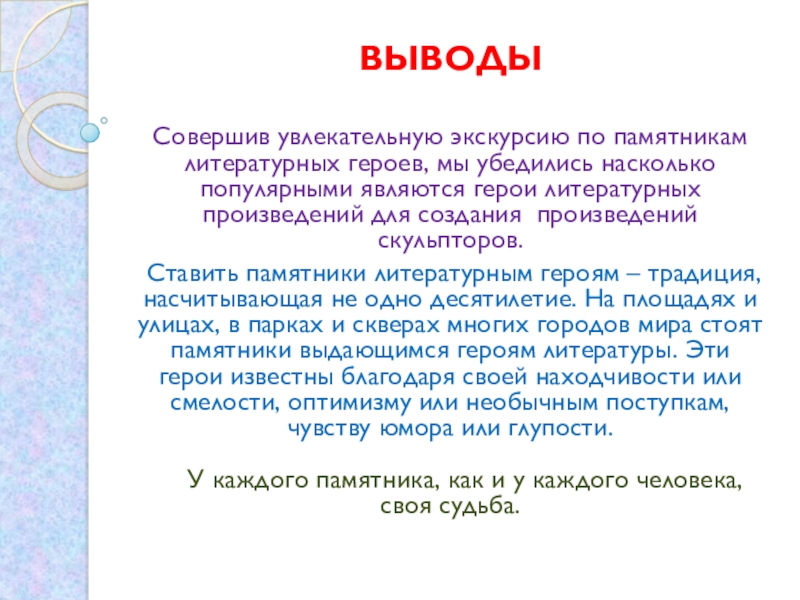 ВЫВОДЫ

Совершив увлекательную экскурсию по памятникам литературных героев, мы убедились насколько популярными являются герои литературных произведений для создания произведений скульпторов.

Ставить памятники литературным героям – традиция, насчитывающая не одно десятилетие. На площадях и улицах, в парках и скверах многих городов мира стоят памятники выдающимся героям литературы. Эти герои известны благодаря своей находчивости или смелости, оптимизму или необычным поступкам, чувству юмора или глупости.

У каждого памятника, как и у каждого человека, своя судьба.